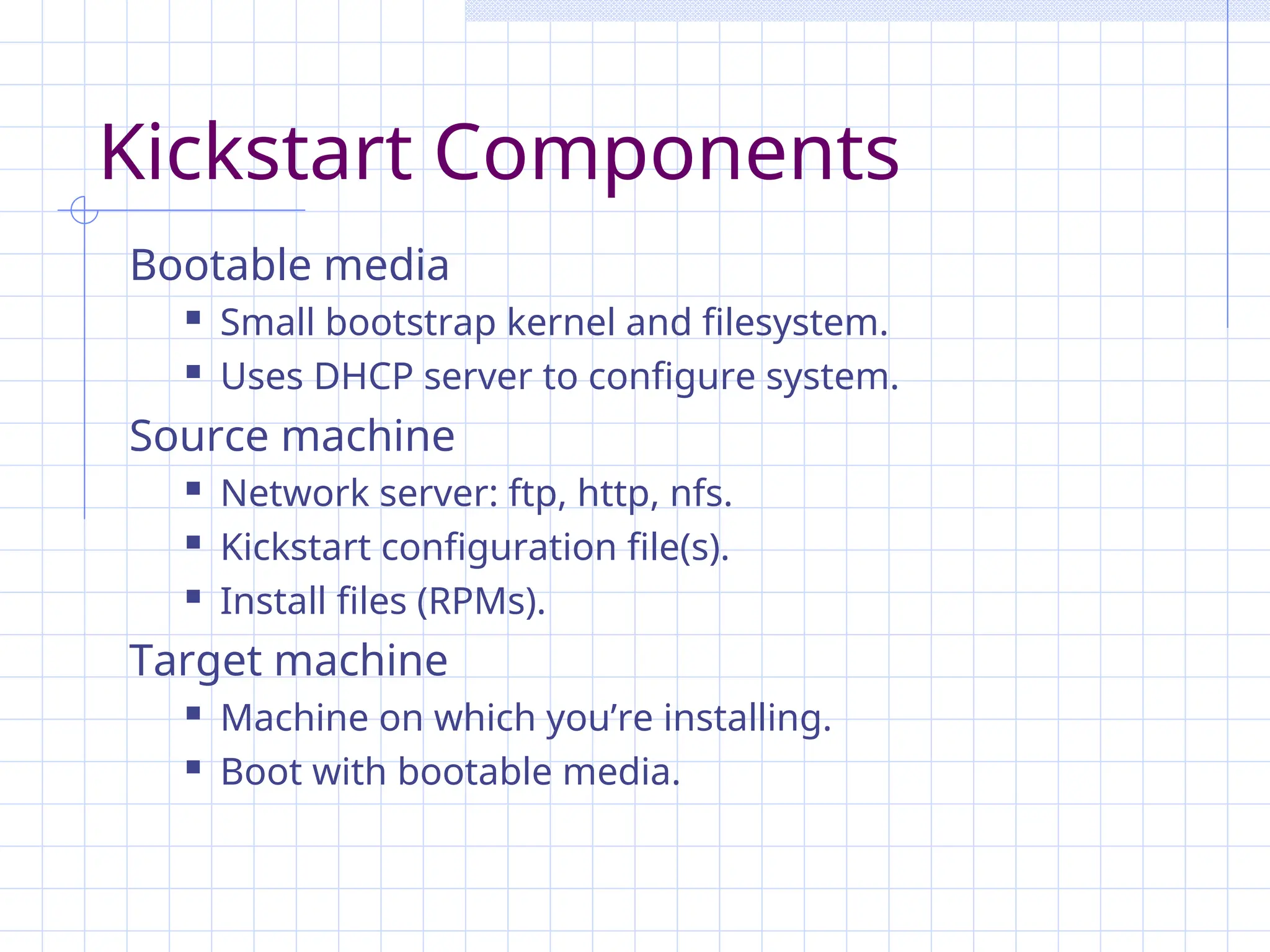 Kickstart Components

Bootable media

- Small bootstrap kernel and filesystem.
- Uses DHCP server to configure system.

Source machine

- Network server: ftp, http, nfs.
- Kickstart configuration file(s).
- Install files (RPMs).

Target machine

- Machine on which you’re installing.
- Boot with bootable media.